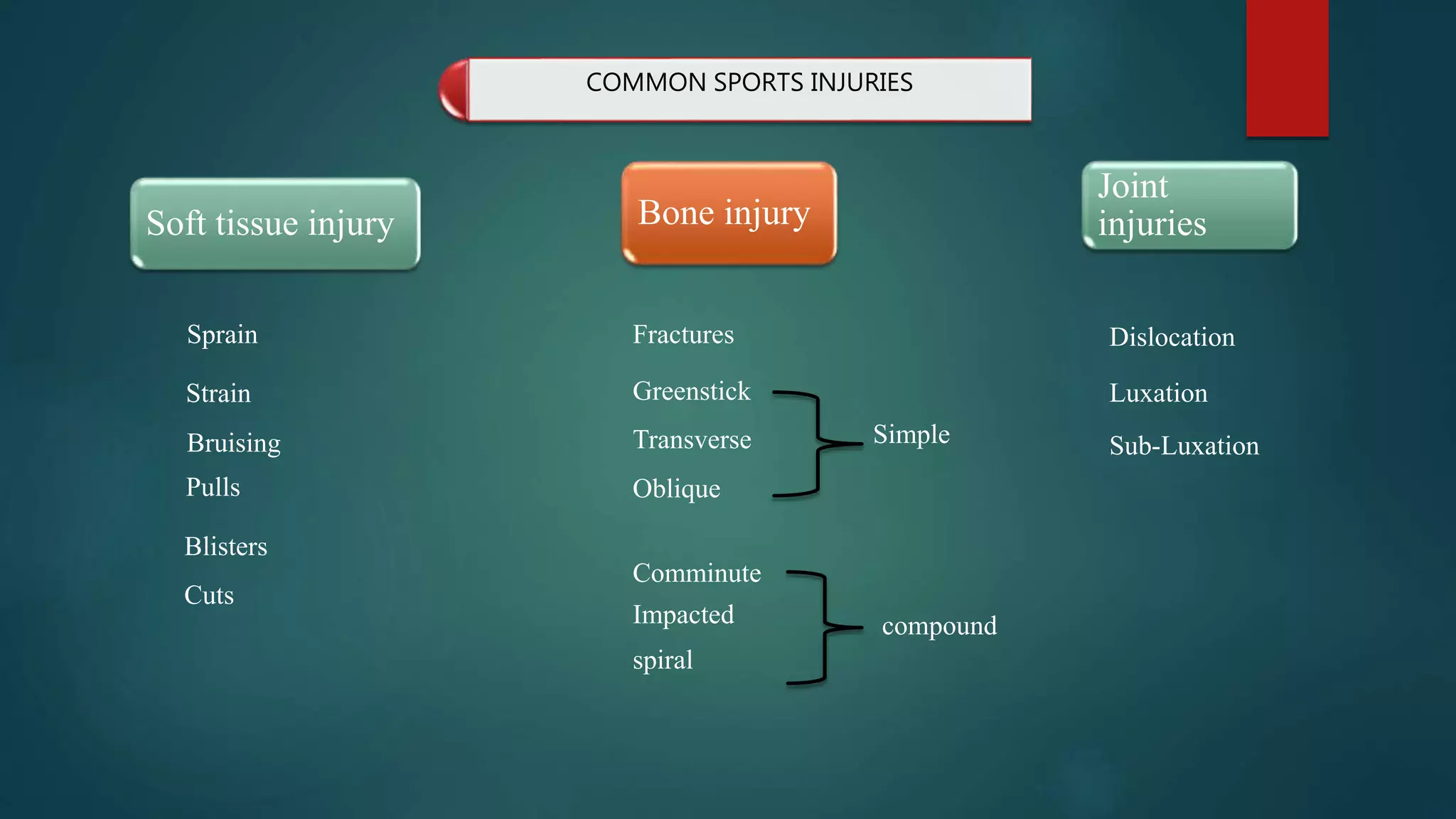 COMMON SPORTS INJURIES

Soft tissue injury

Sprain

Strain

Bruising

Pulls

Blisters

Cuts

Bone injury

Fractures

Greenstick

Transverse

Oblique

Simple

Comminute

Impacted

spiral

compound

Joint injuries

Dislocation

Luxation

Sub-Luxation